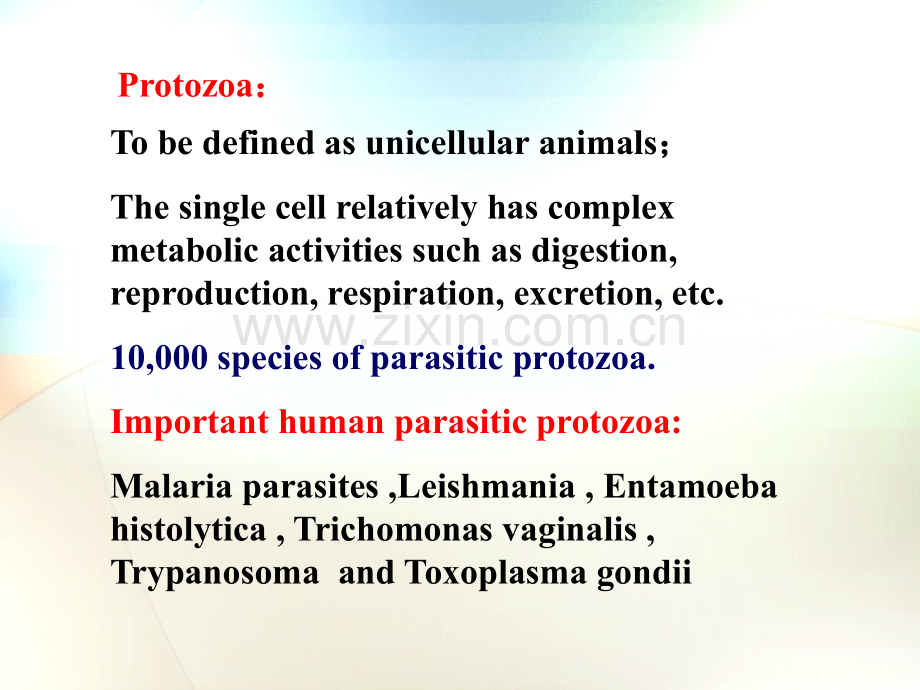 Protozoa：

To be defined as unicellular animals；

The single cell relatively has complex metabolic activities such as digestion, reproduction, respiration, excretion, etc.

www.zixin.com.cn

10,000 species of parasitic protozoa.

Important human parasitic protozoa:

Malaria parasites ,Leishmania , Entamoeba histolytica , Trichomonas vaginalis , Trypanosoma  and Toxoplasma gondii